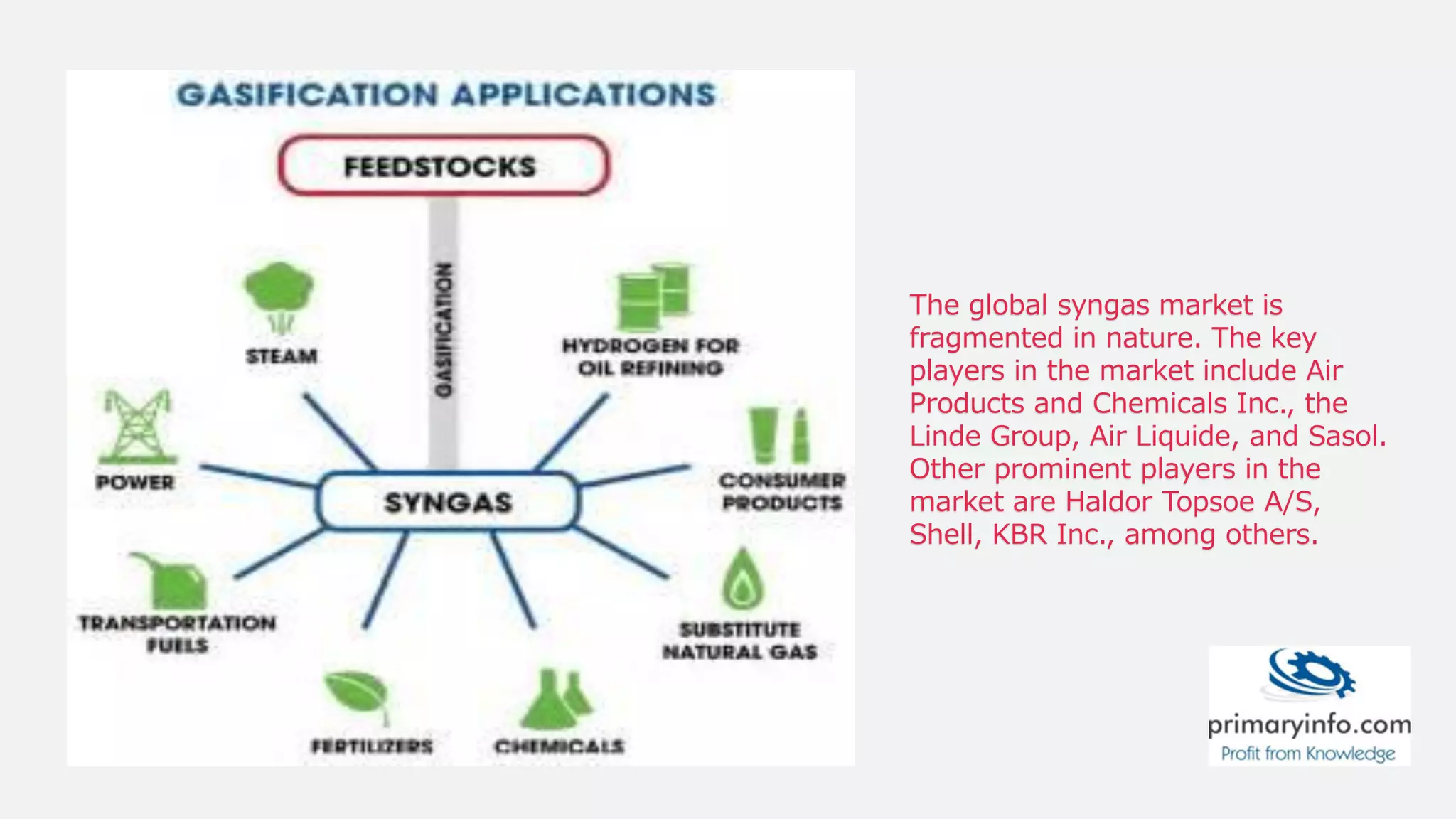 GASIFICATION APPLICATIONS

FEEDSTOCKS

GASIFICATION

STEAM

HYDROGEN FOR OIL REFINING

POWER

SYNGAS

CONSUMER PRODUCTS

TRANSPORTATION FUELS

SUBSTITUTE NATURAL GAS

FERTILIZERS

CHEMICALS

The global syngas market is fragmented in nature. The key players in the market include Air Products and Chemicals Inc., the Linde Group, Air Liquide, and Sasol. Other prominent players in the market are Haldor Topsoe A/S, Shell, KBR Inc., among others.

primaryinfo.com
Profit from Knowledge